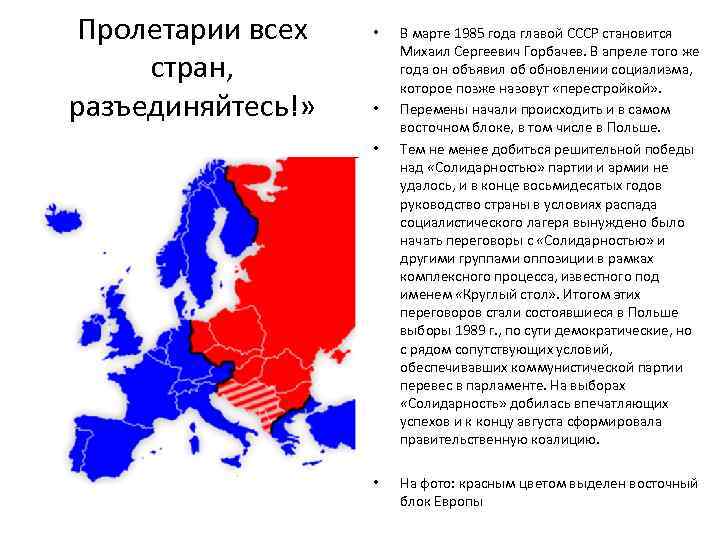 Пролетарии всех стран, разъединяйтесь!»

• В марте 1985 года главой СССР становится Михаил Сергеевич Горбачев. В апреле того же года он объявил об обновлении социализма, которое позже назовут «перестройкой».

• Перемены начали происходить и в самом восточном блоке, в том числе в Польше.

• Тем не менее добиться решительной победы над «Солидарностью» партии и армии не удалось, и в конце восьмидесятых годов руководство страны в условиях распада социалистического лагеря вынуждено было начать переговоры с «Солидарностью» и другими группами оппозиции в рамках комплексного процесса, известного под именем «Круглый стол». Итогом этих переговоров стали состоявшиеся в Польше выборы 1989 г., по сути демократические, но с рядом сопутствующих условий, обеспечивавших коммунистической партии перевес в парламенте. На выборах «Солидарность» добилась впечатляющих успехов и к концу августа сформировала правительственную коалицию.

• На фото: красным цветом выделен восточный блок Европы